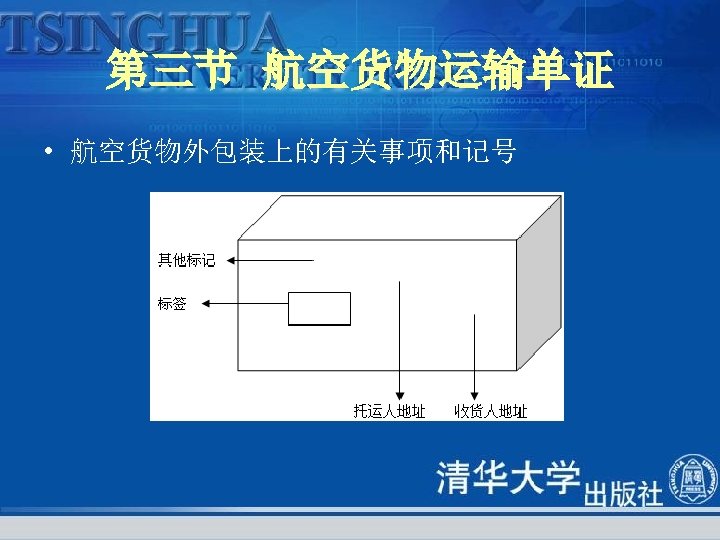 TSINGHUA

第三节 航空货物运输单证

• 航空货物外包装上的有关事项和记号

其他标记

标签

托运人地址

收货人地址

清华大学出版社